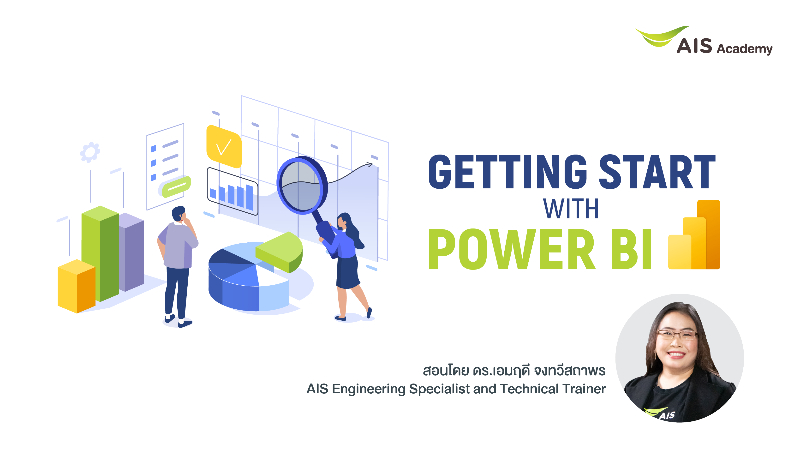 AIS Academy

GETTING START
WITH
POWER BI

สอนโดย ดร.เอมฤดี จงทวีสถาพร
AIS Engineering Specialist and Technical Trainer

AIS